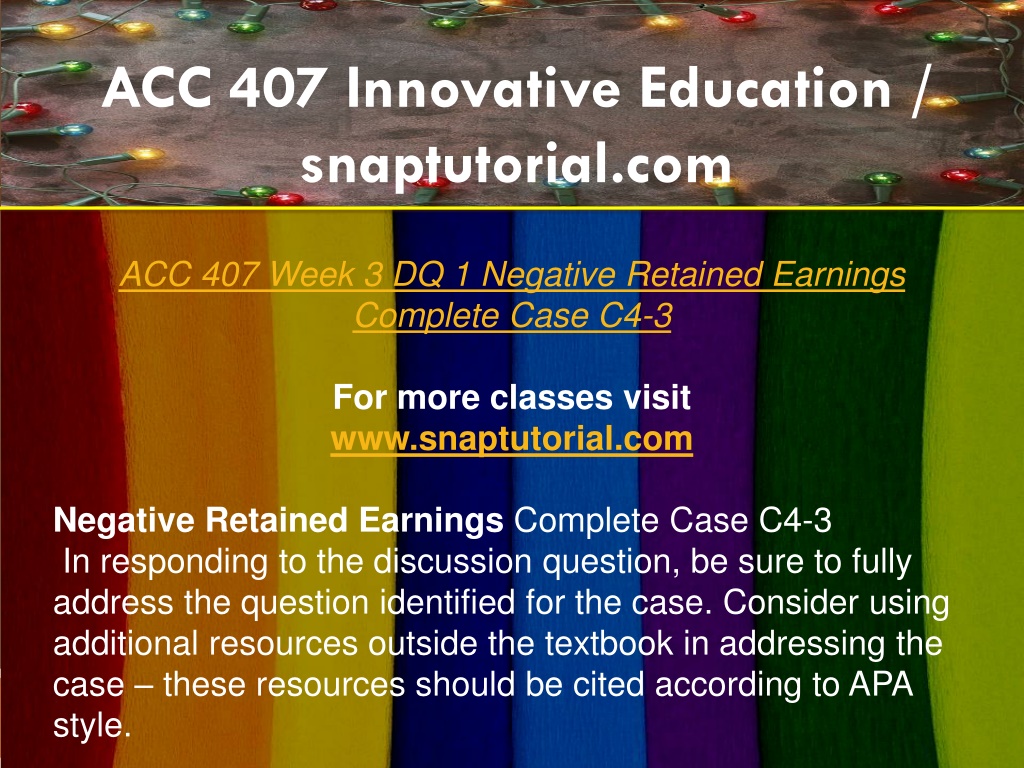 ACC 407 Innovative Education / snaptutorial.com

ACC 407 Week 3 DQ 1 Negative Retained Earnings Complete Case C4-3

For more classes visit
www.snaptutorial.com

Negative Retained Earnings Complete Case C4-3
In responding to the discussion question, be sure to fully address the question identified for the case. Consider using additional resources outside the textbook in addressing the case – these resources should be cited according to APA style.